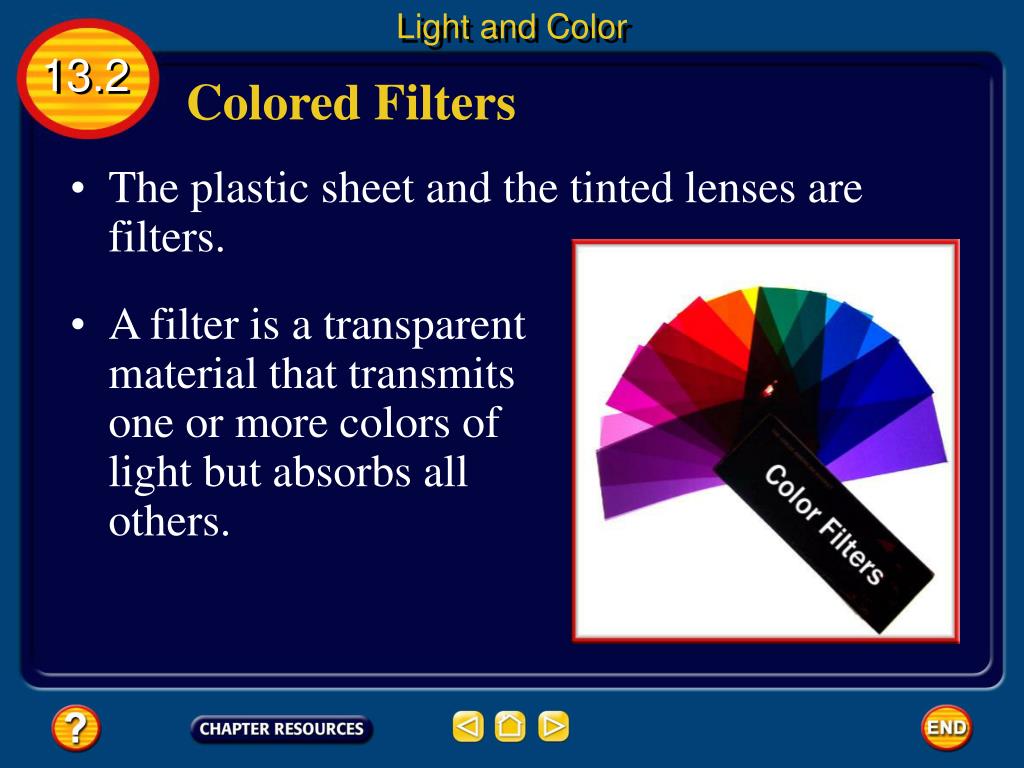 Light and Color

13.2

Colored Filters

• The plastic sheet and the tinted lenses are filters.

• A filter is a transparent material that transmits one or more colors of light but absorbs all others.

Color Filters

?

CHAPTER RESOURCES

END